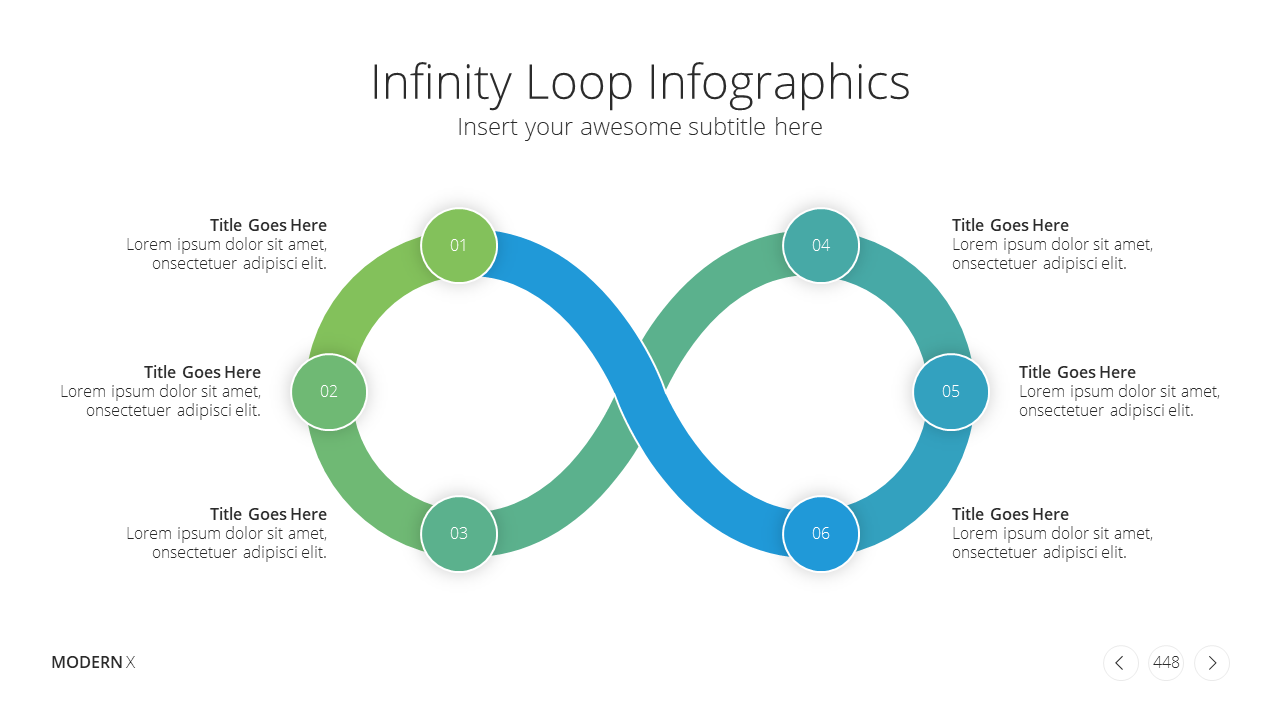 Infinity Loop Infographics
Insert your awesome subtitle here

Title Goes Here
Lorem ipsum dolor sit amet, onsectetuer adipisci elit.

01

Title Goes Here
Lorem ipsum dolor sit amet, onsectetuer adipisci elit.

02

Title Goes Here
Lorem ipsum dolor sit amet, onsectetuer adipisci elit.

03

04

Title Goes Here
Lorem ipsum dolor sit amet, onsectetuer adipisci elit.

05

Title Goes Here
Lorem ipsum dolor sit amet, onsectetuer adipisci elit.

06

Title Goes Here
Lorem ipsum dolor sit amet, onsectetuer adipisci elit.

MODERN X

448